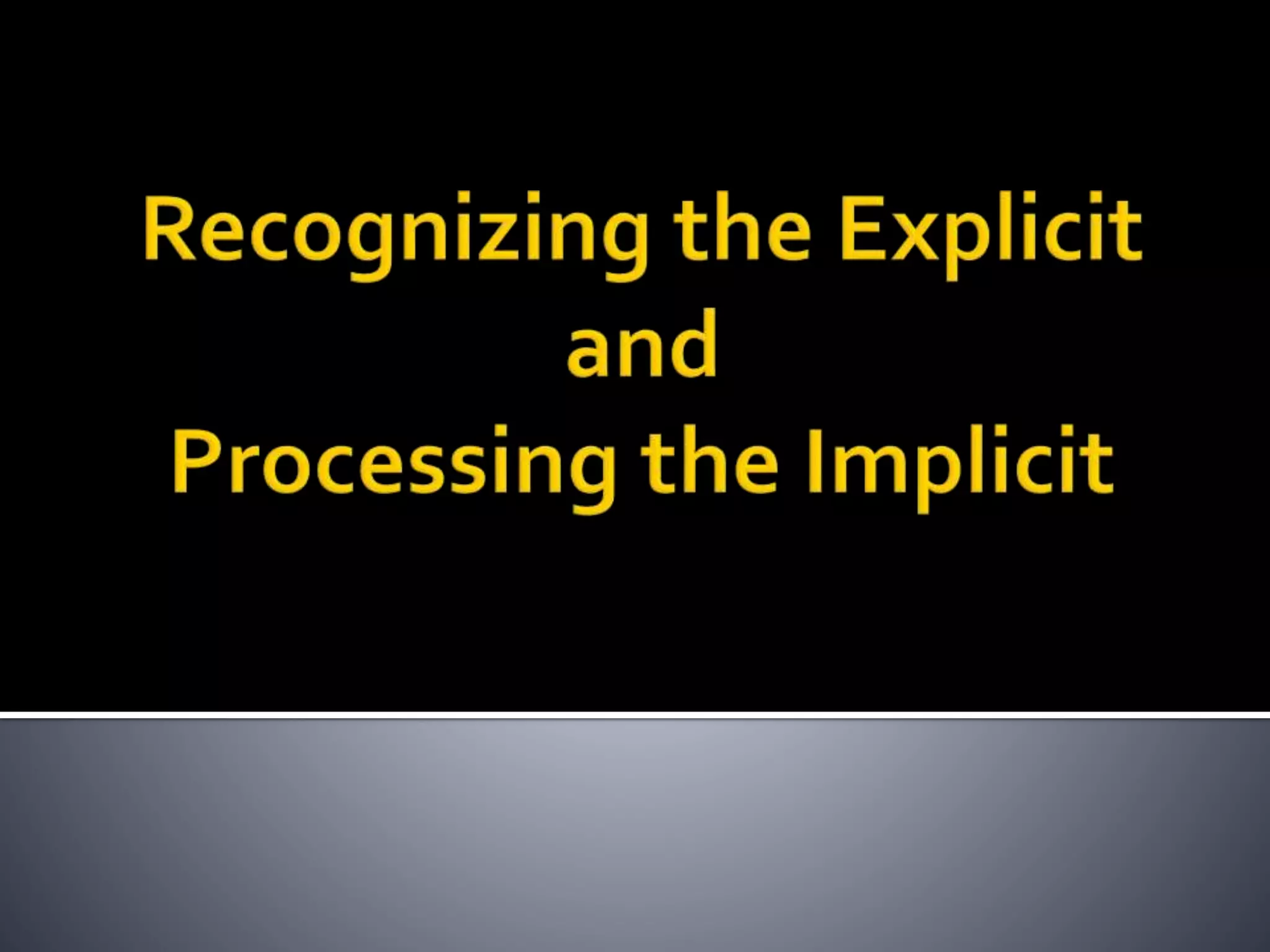 Recognizing the Explicit
and
Processing the Implicit